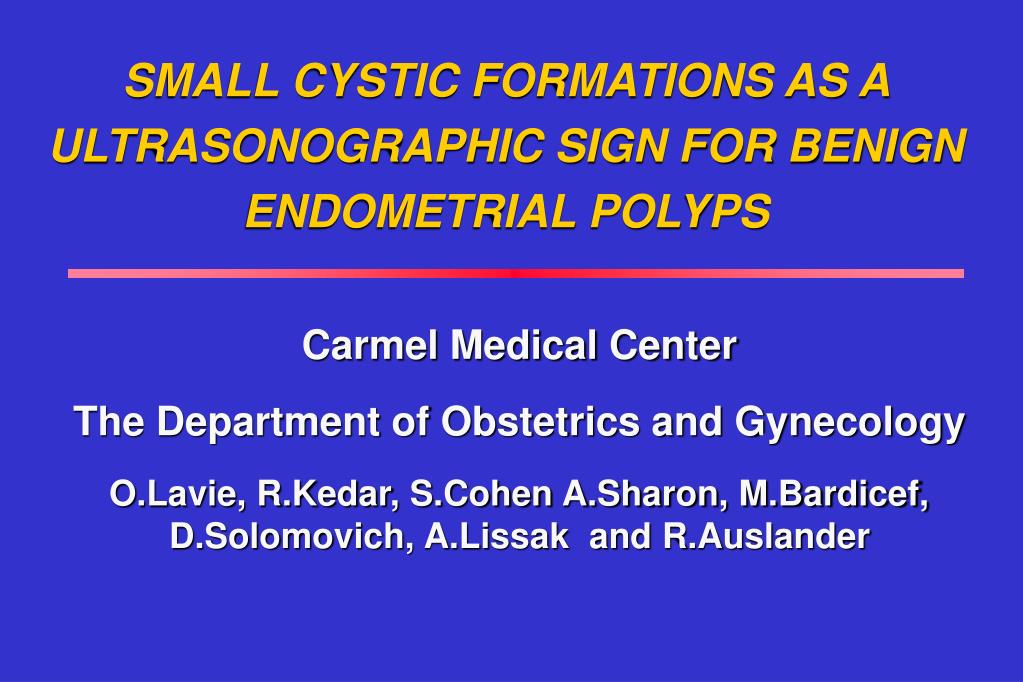 SMALL CYSTIC FORMATIONS AS A ULTRASONOGRAPHIC SIGN FOR BENIGN ENDOMETRIAL POLYPS

Carmel Medical Center

The Department of Obstetrics and Gynecology

O.Lavie, R.Kedar, S.Cohen A.Sharon, M.Bardicef, D.Solomovich, A.Lissak and R.Auslander